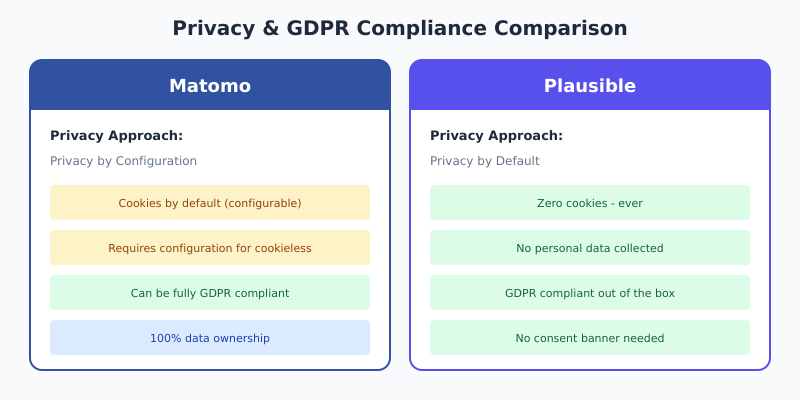 Privacy & GDPR Compliance Comparison

Matomo

Privacy Approach:

Privacy by Configuration

Cookies by default (configurable)

Requires configuration for cookieless

Can be fully GDPR compliant

100% data ownership

Plausible

Privacy Approach:

Privacy by Default

Zero cookies - ever

No personal data collected

GDPR compliant out of the box

No consent banner needed